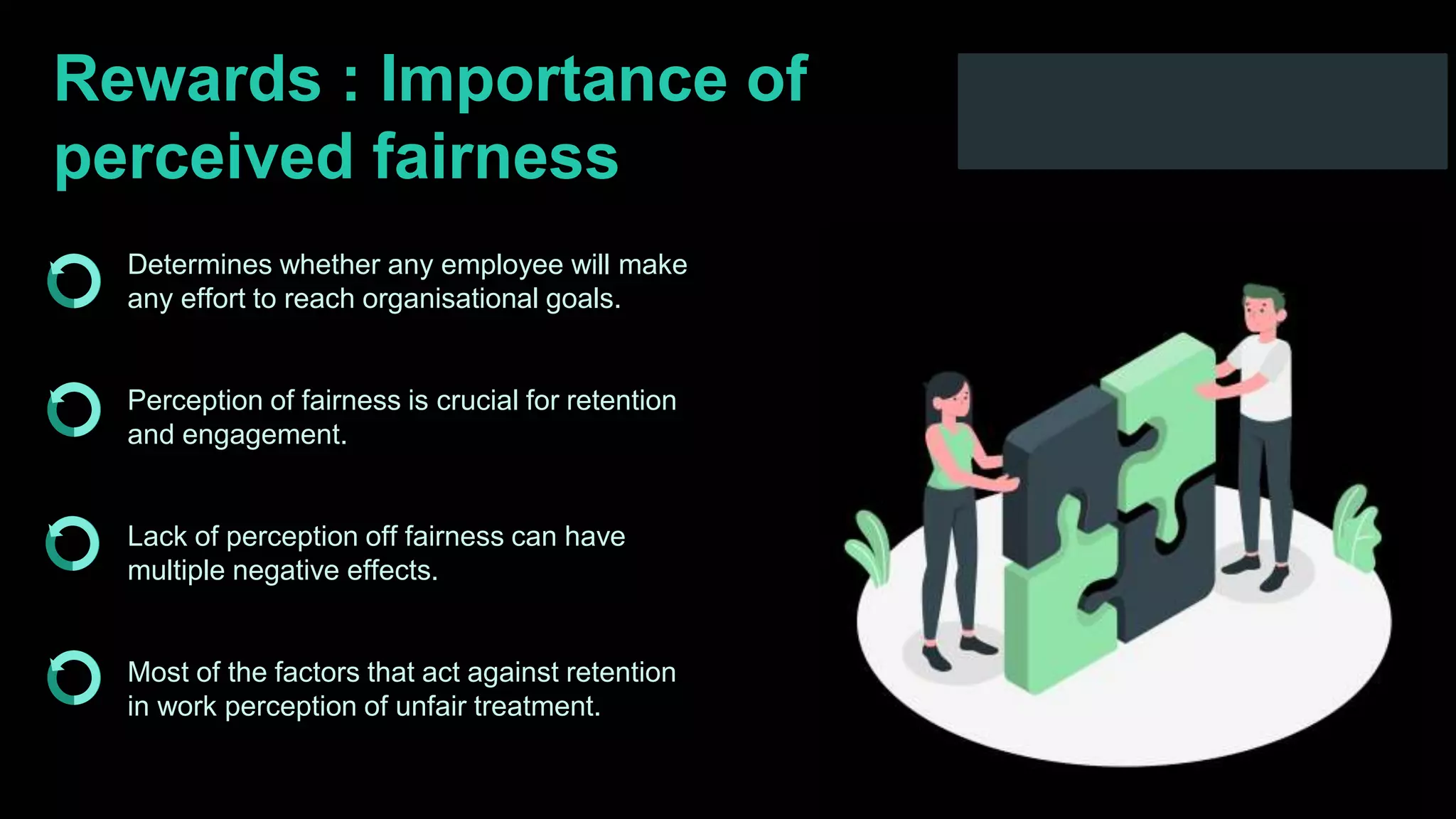 Rewards : Importance of perceived fairness

Determines whether any employee will make any effort to reach organisational goals.

Perception of fairness is crucial for retention and engagement.

Lack of perception off fairness can have multiple negative effects.

Most of the factors that act against retention in work perception of unfair treatment.